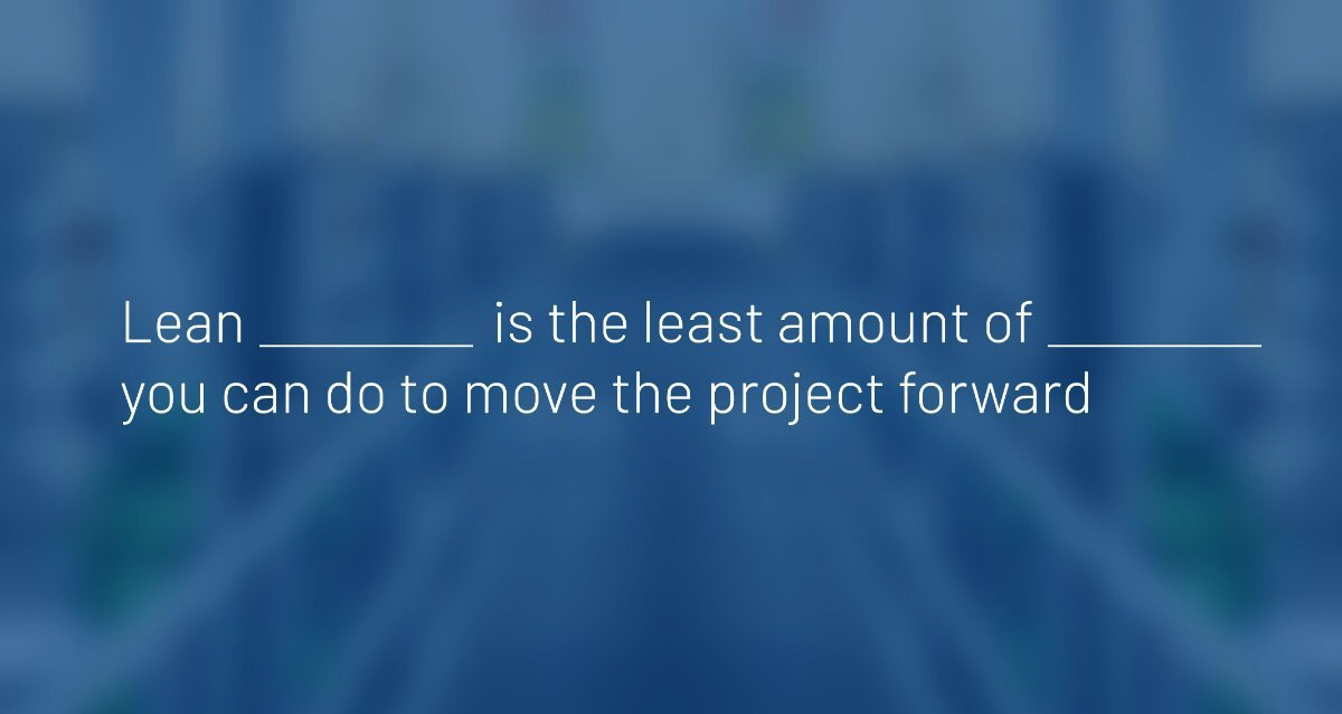 Lean ________ is the least amount of ________ you can do to move the project forward